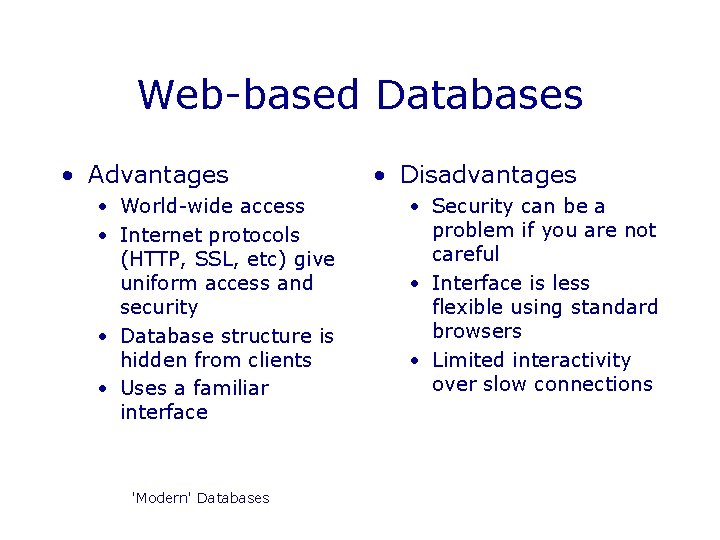 Web-based Databases

• Advantages
  • World-wide access
  • Internet protocols (HTTP, SSL, etc) give uniform access and security
  • Database structure is hidden from clients
  • Uses a familiar interface

• Disadvantages
  • Security can be a problem if you are not careful
  • Interface is less flexible using standard browsers
  • Limited interactivity over slow connections

'Modern' Databases